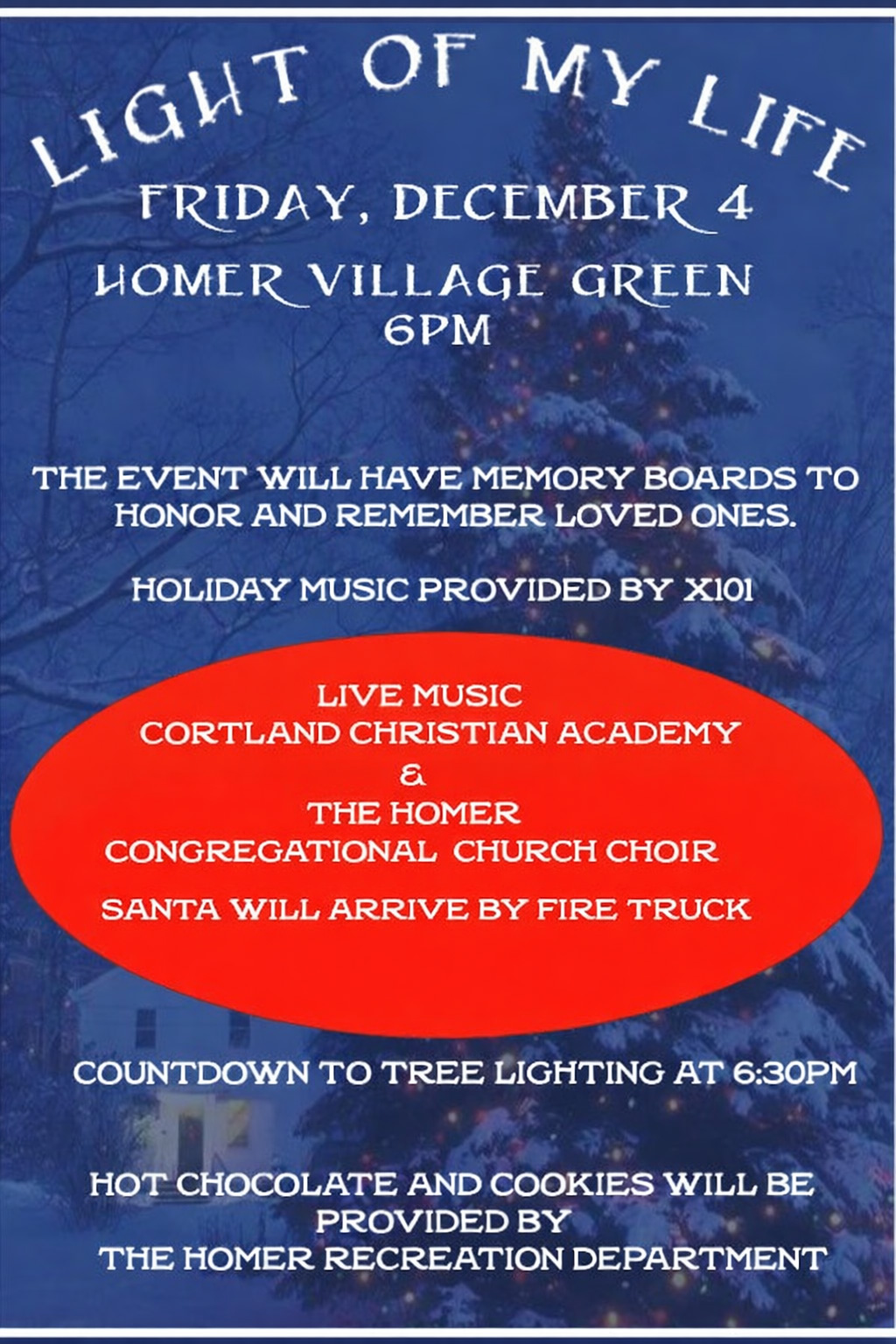 LIGHT OF MY LIFE
FRIDAY, DECEMBER 4
HOMER VILLAGE GREEN
6PM

THE EVENT WILL HAVE MEMORY BOARDS TO HONOR AND REMEMBER LOVED ONES.

HOLIDAY MUSIC PROVIDED BY X101

LIVE MUSIC
CORTLAND CHRISTIAN ACADEMY
&
THE HOMER
CONGREGATIONAL CHURCH CHOIR

SANTA WILL ARRIVE BY FIRE TRUCK

COUNTDOWN TO TREE LIGHTING AT 6:30PM

HOT CHOCOLATE AND COOKIES WILL BE PROVIDED BY
THE HOMER RECREATION DEPARTMENT